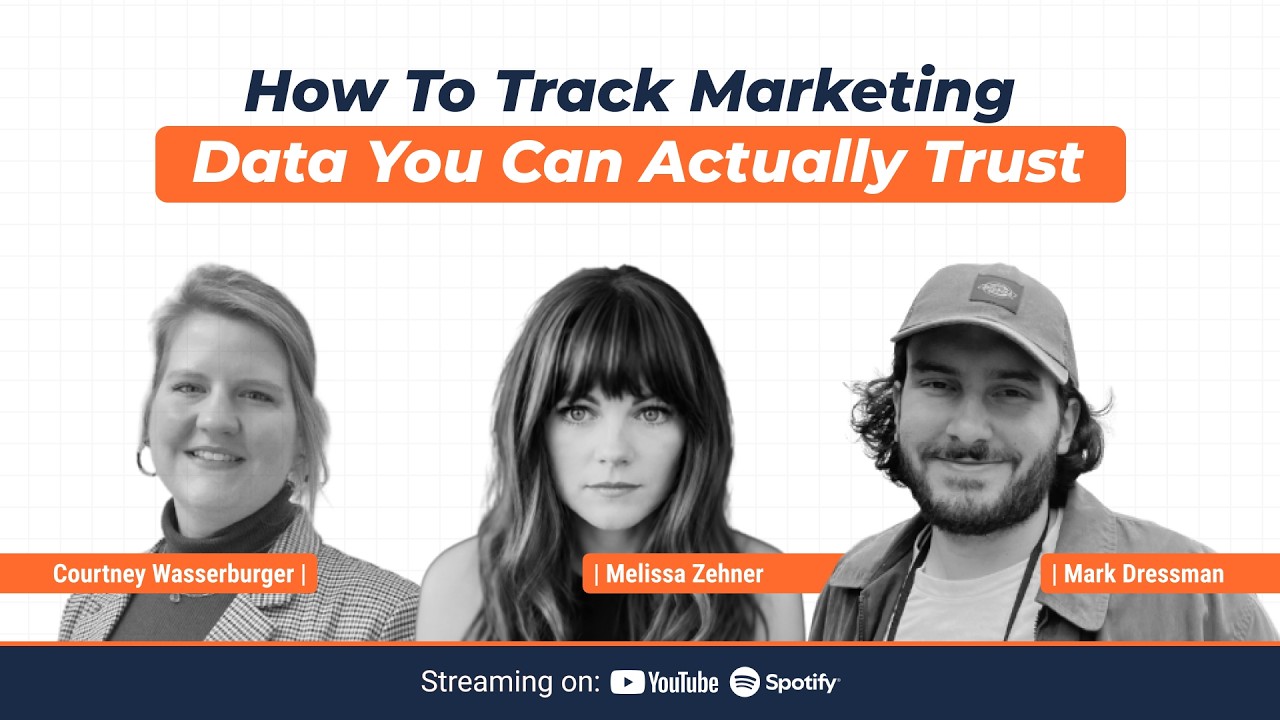 How To Track Marketing
Data You Can Actually Trust

Courtney Wasserburger |
| Melissa Zehner
| Mark Dressman

Streaming on: YouTube Spotify